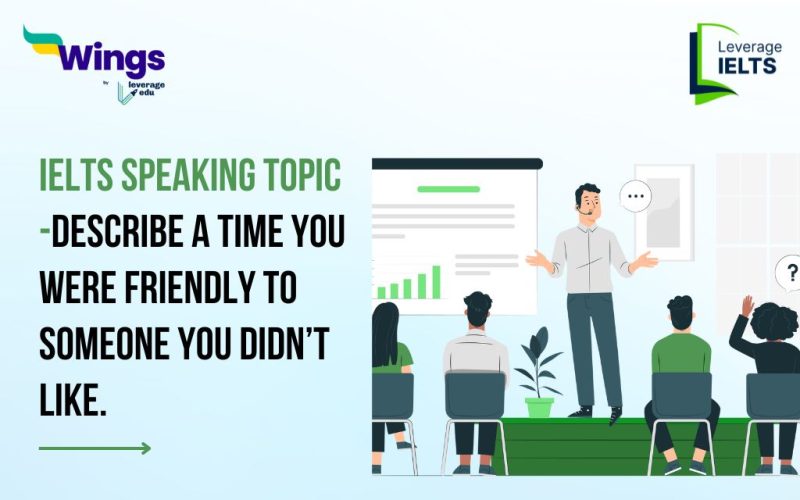 Wings
by leverage edu

Leverage IELTS

IELTS SPEAKING TOPIC -DESCRIBE A TIME YOU WERE FRIENDLY TO SOMEONE YOU DIDN'T LIKE.

...

?